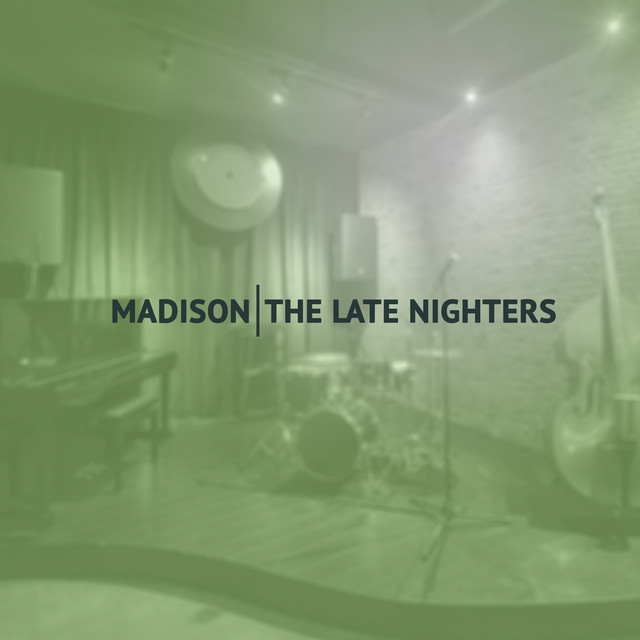 MADISON | THE LATE NIGHTERS